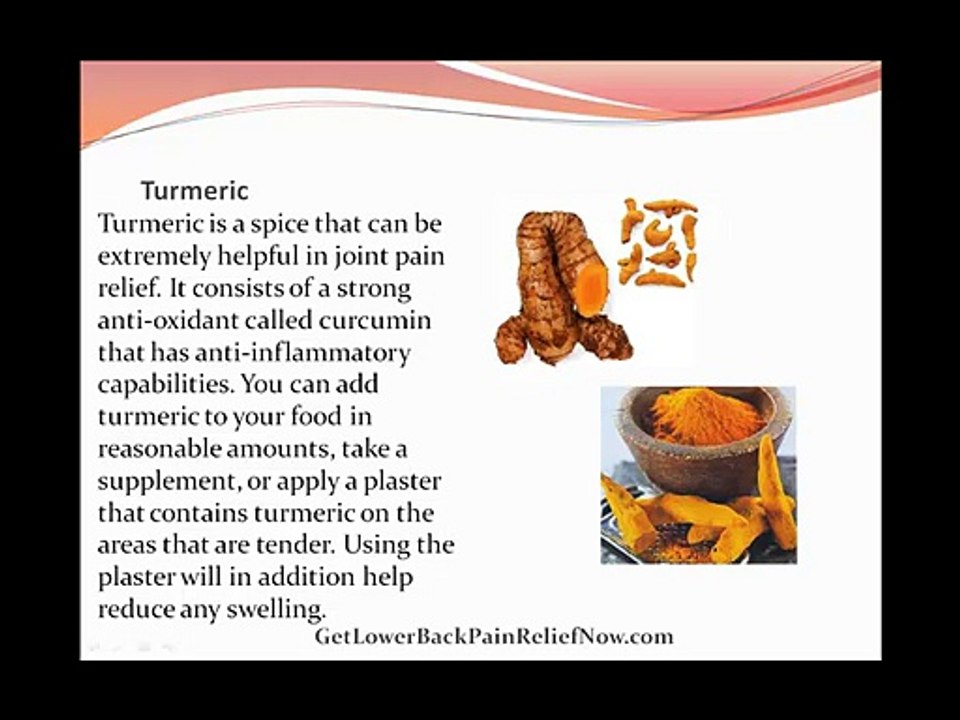 Turmeric

Turmeric is a spice that can be extremely helpful in joint pain relief. It consists of a strong anti-oxidant called curcumin that has anti-inflammatory capabilities. You can add turmeric to your food in reasonable amounts, take a supplement, or apply a plaster that contains turmeric on the areas that are tender. Using the plaster will in addition help reduce any swelling.

GetLowerBackPainReliefNow.com